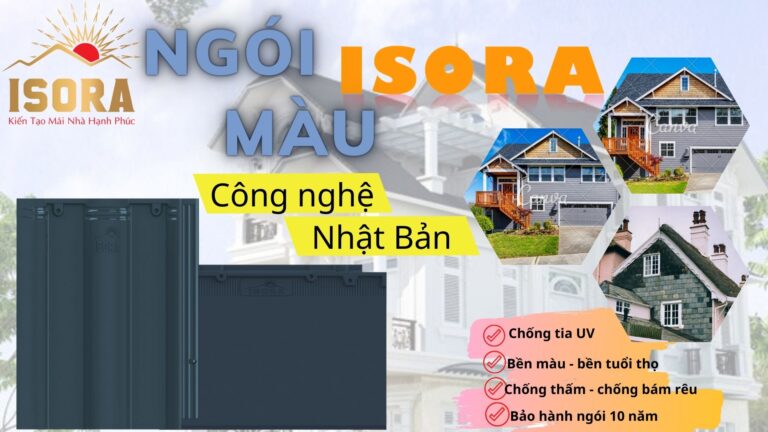 ISORA
Kiến Tạo Mái Nhà Hạnh Phúc

NGÓI MÀU ISORA

Công nghệ Nhật Bản

Canva
Canva

Chống tia UV
Bền màu - bền tuổi thọ
Chống thấm - chống bám rêu
Bảo hành ngói 10 năm